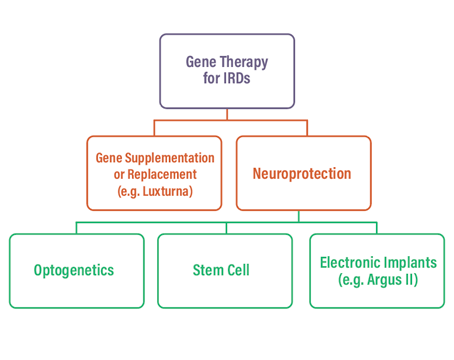 Gene Therapy for IRDs

Gene Supplementation or Replacement (e.g. Luxturna)

Neuroprotection

Optogenetics

Stem Cell

Electronic Implants (e.g. Argus II)